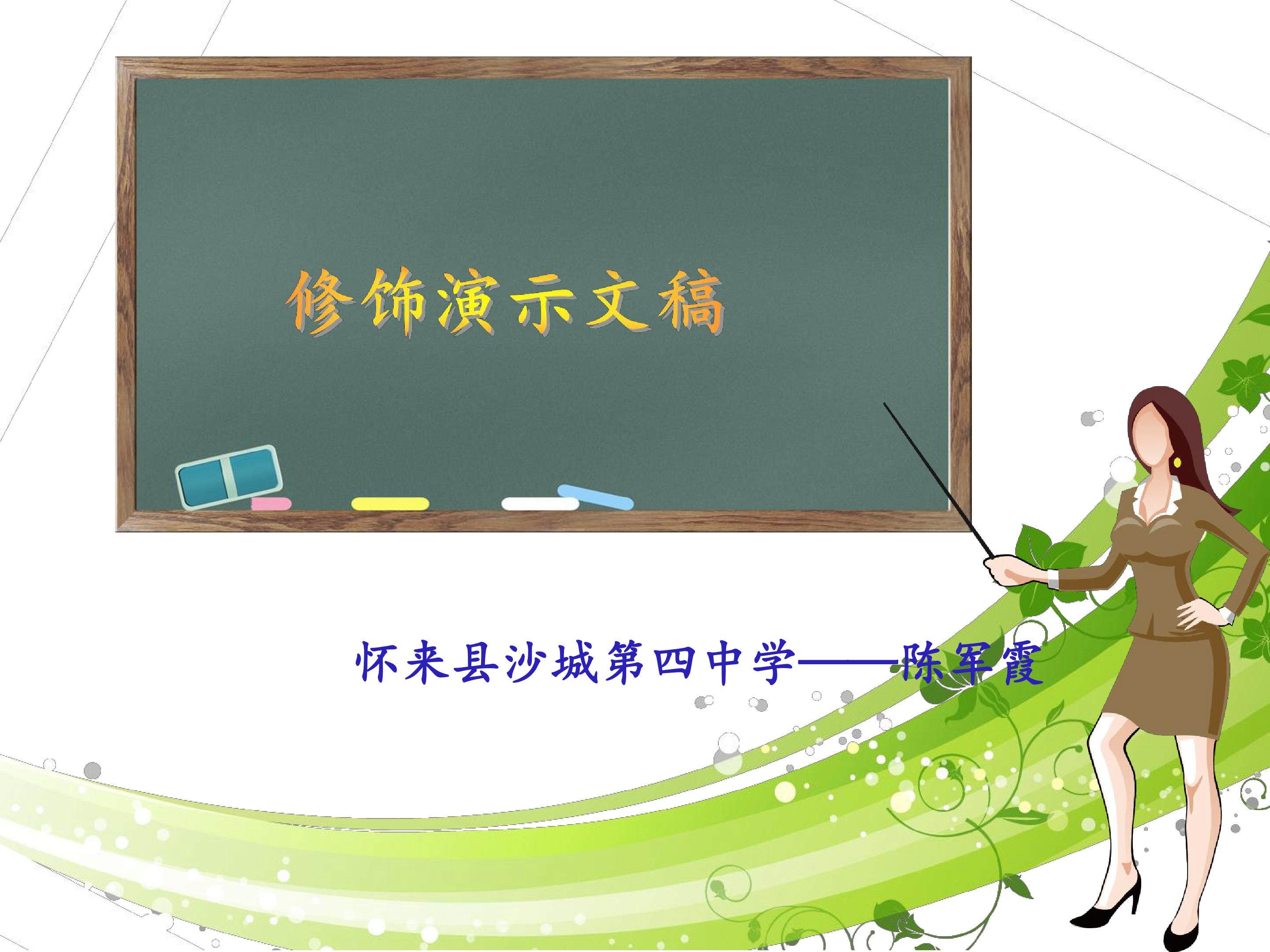 修饰演示文稿

怀来县沙城第四中学——陈军霞